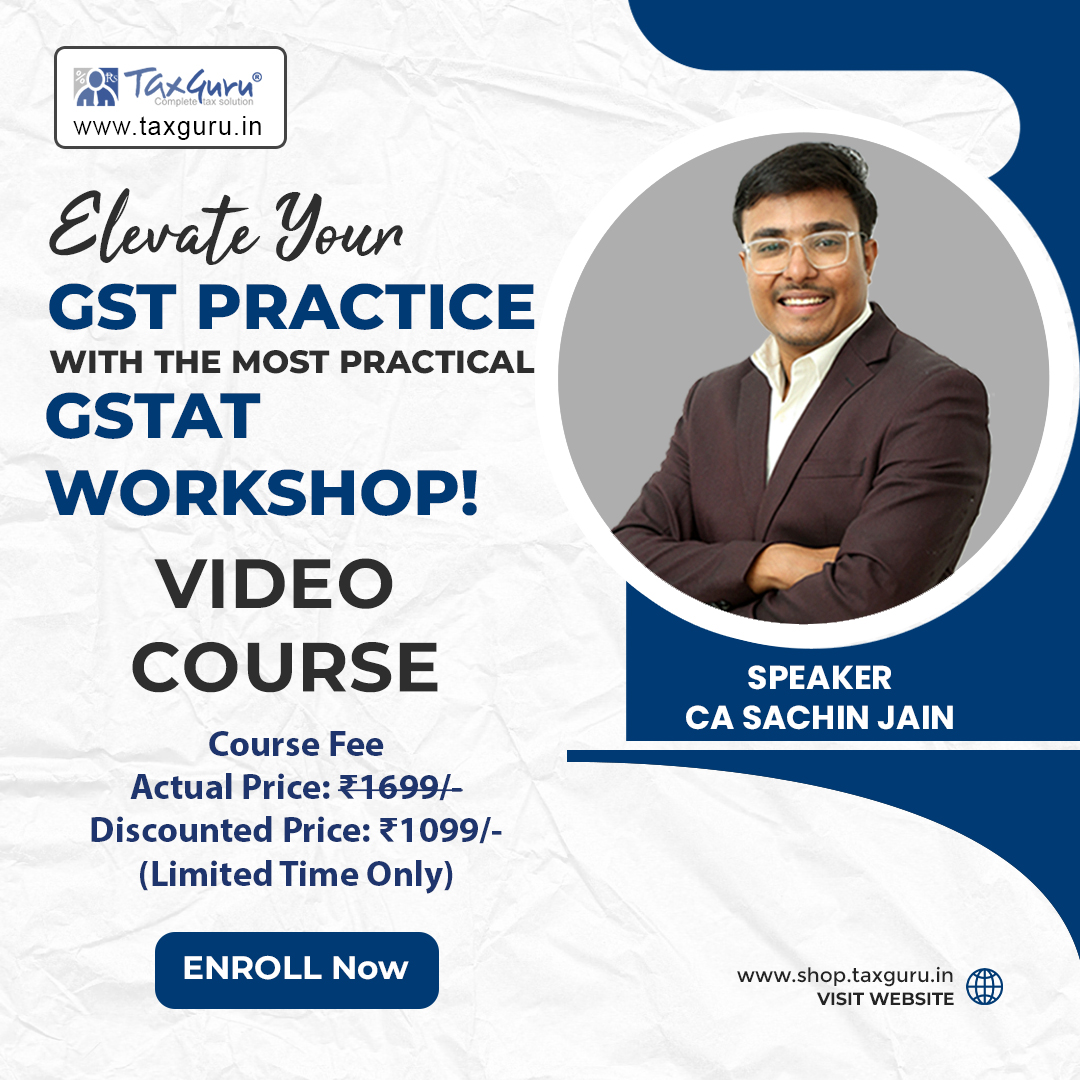 TaxGuru®
Complete tax solution
www.taxguru.in

Elevate Your
GST PRACTICE
WITH THE MOST PRACTICAL
GSTAT
WORKSHOP!

VIDEO
COURSE

Course Fee
Actual Price: ₹1699/-
Discounted Price: ₹1099/-
(Limited Time Only)

ENROLL Now

SPEAKER
CA SACHIN JAIN

www.shop.taxguru.in
VISIT WEBSITE